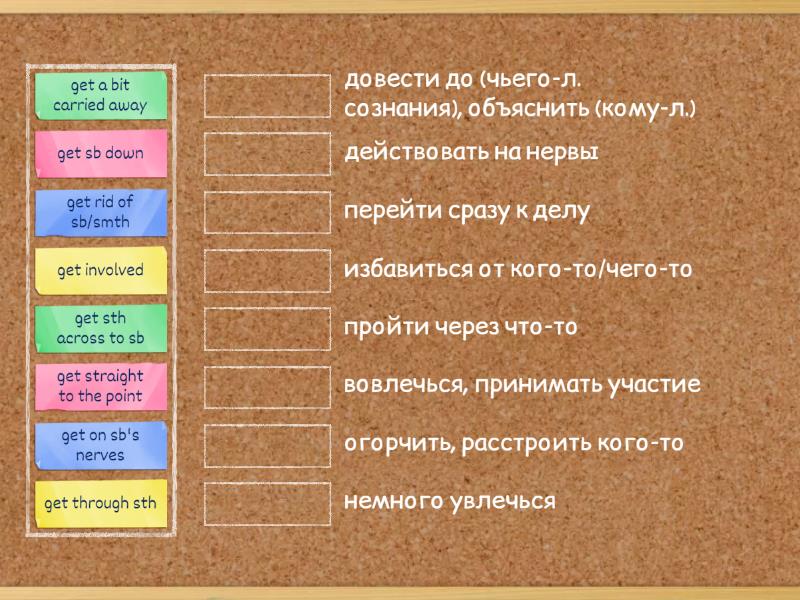 get a bit carried away

get sb down

get rid of sb/smth

get involved

get sth across to sb

get straight to the point

get on sb's nerves

get through sth

довести до (чьего-л. сознания), объяснить (кому-л.)

действовать на нервы

перейти сразу к делу

избавиться от кого-то/чего-то

пройти через что-то

вовлечься, принимать участие

огорчить, расстроить кого-то

немного увлечься